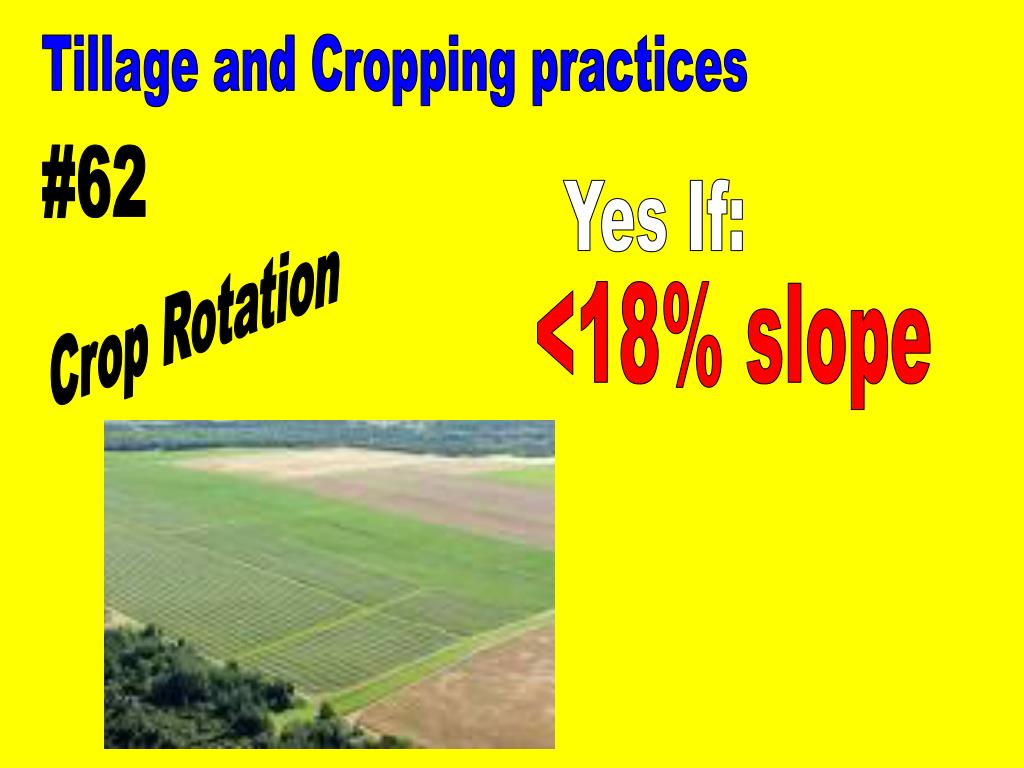 Tillage and Cropping practices

#62

Crop Rotation

Yes If:

<18% slope